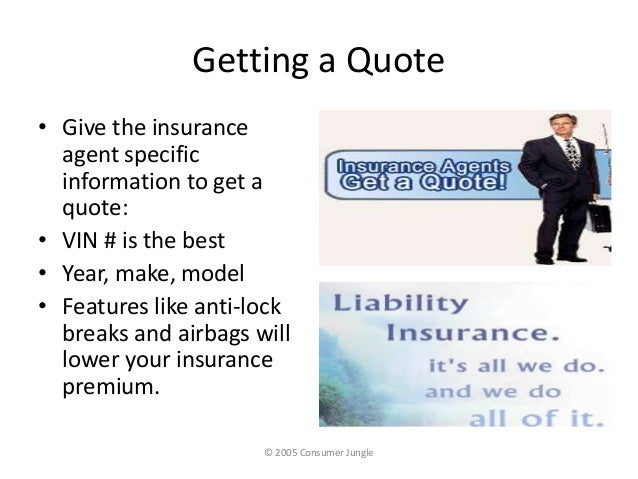 Getting a Quote

• Give the insurance agent specific information to get a quote:
• VIN # is the best
• Year, make, model
• Features like anti-lock breaks and airbags will lower your insurance premium.

Insurance Agents
Get a Quote!

Liability
Insurance.
it's all we do.
and we do
all of it.

© 2005 Consumer Jungle